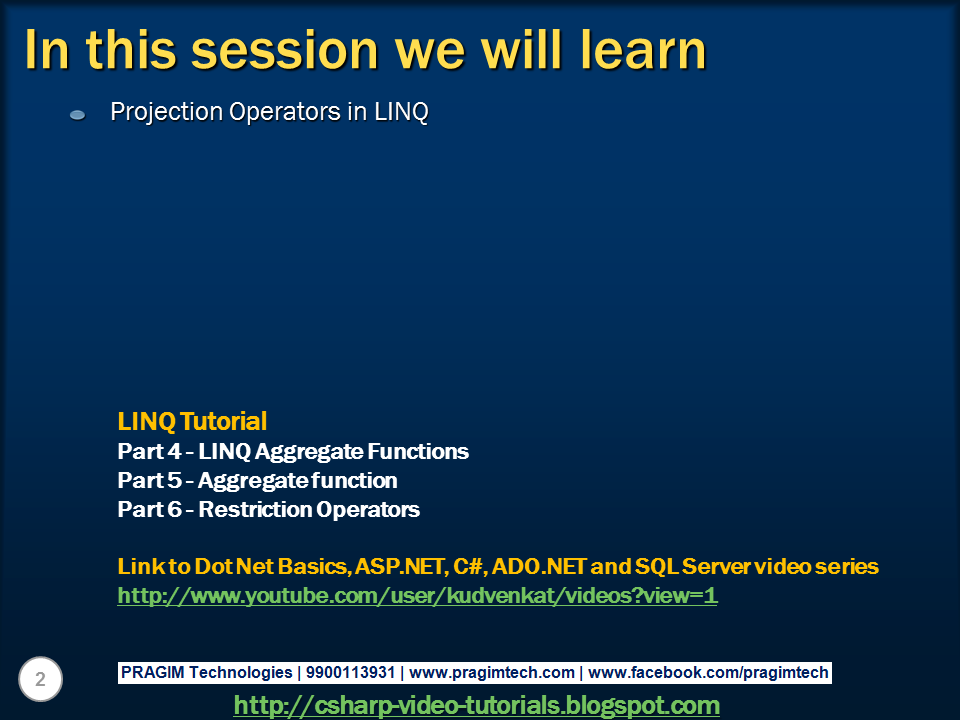 In this session we will learn

Projection Operators in LINQ

LINQ Tutorial
Part 4 - LINQ Aggregate Functions
Part 5 - Aggregate function
Part 6 - Restriction Operators

Link to Dot Net Basics, ASP.NET, C#, ADO.NET and SQL Server video series
http://www.youtube.com/user/kudvenkat/videos?view=1

2

PRAGIM Technologies | 9900113931 | www.pragimtech.com | www.facebook.com/pragimtech

http://csharp-video-tutorials.blogspot.com